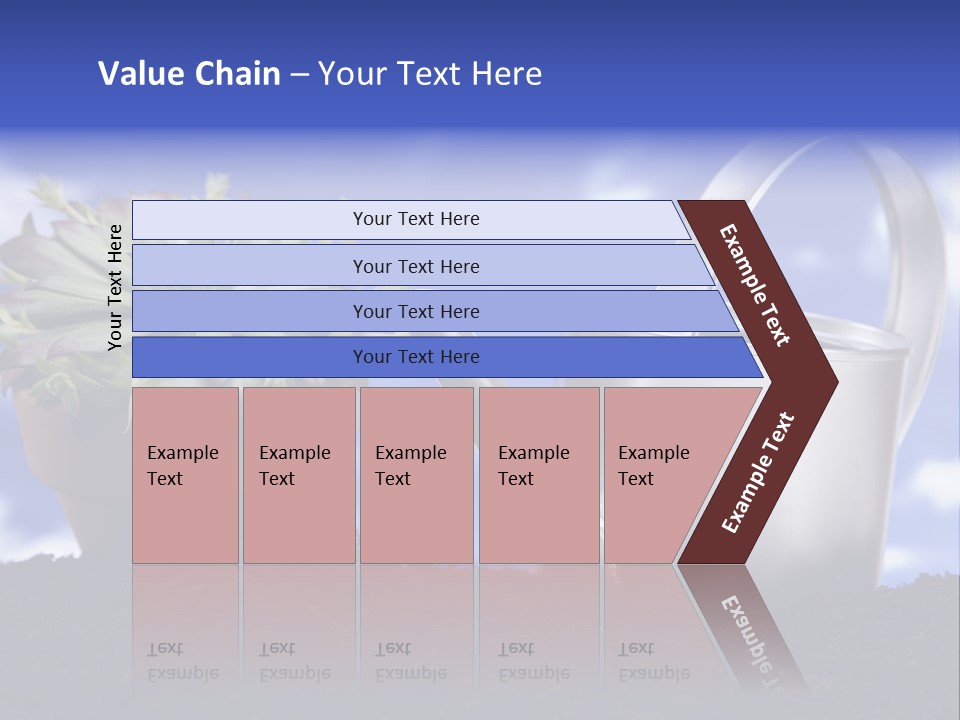 Value Chain – Your Text Here

Your Text Here

Your Text Here

Your Text Here

Your Text Here

Your Text Here

Example Text

Example Text

Example Text

Example Text

Example Text

Example Text

Example Text